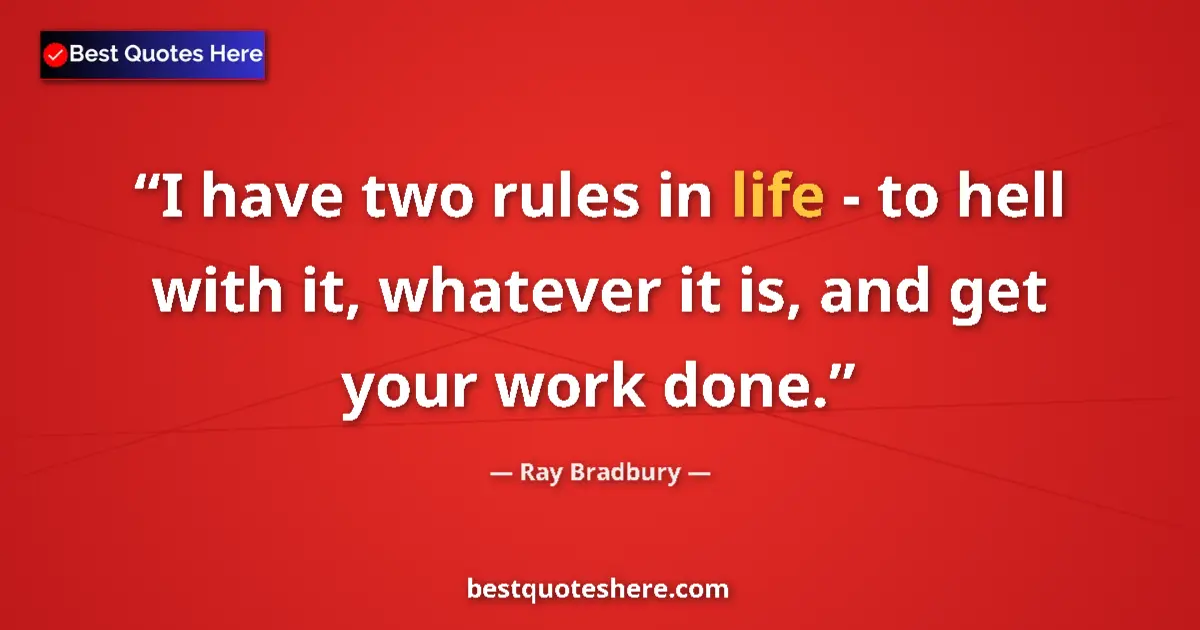 Best Quotes Here

“I have two rules in life - to hell with it, whatever it is, and get your work done.”

— Ray Bradbury —

bestquoteshere.com